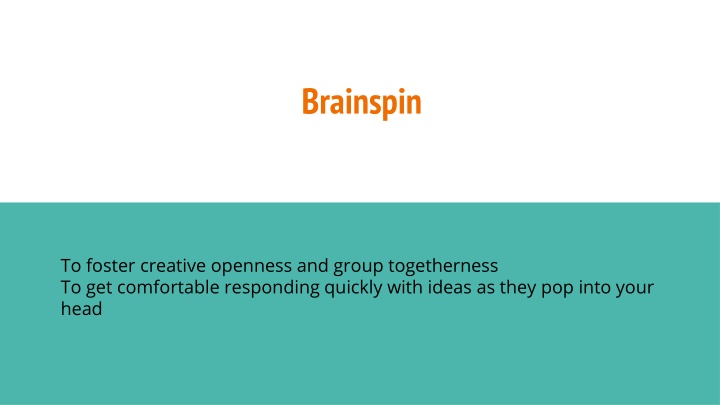 Brainspin

To foster creative openness and group togetherness
To get comfortable responding quickly with ideas as they pop into your head